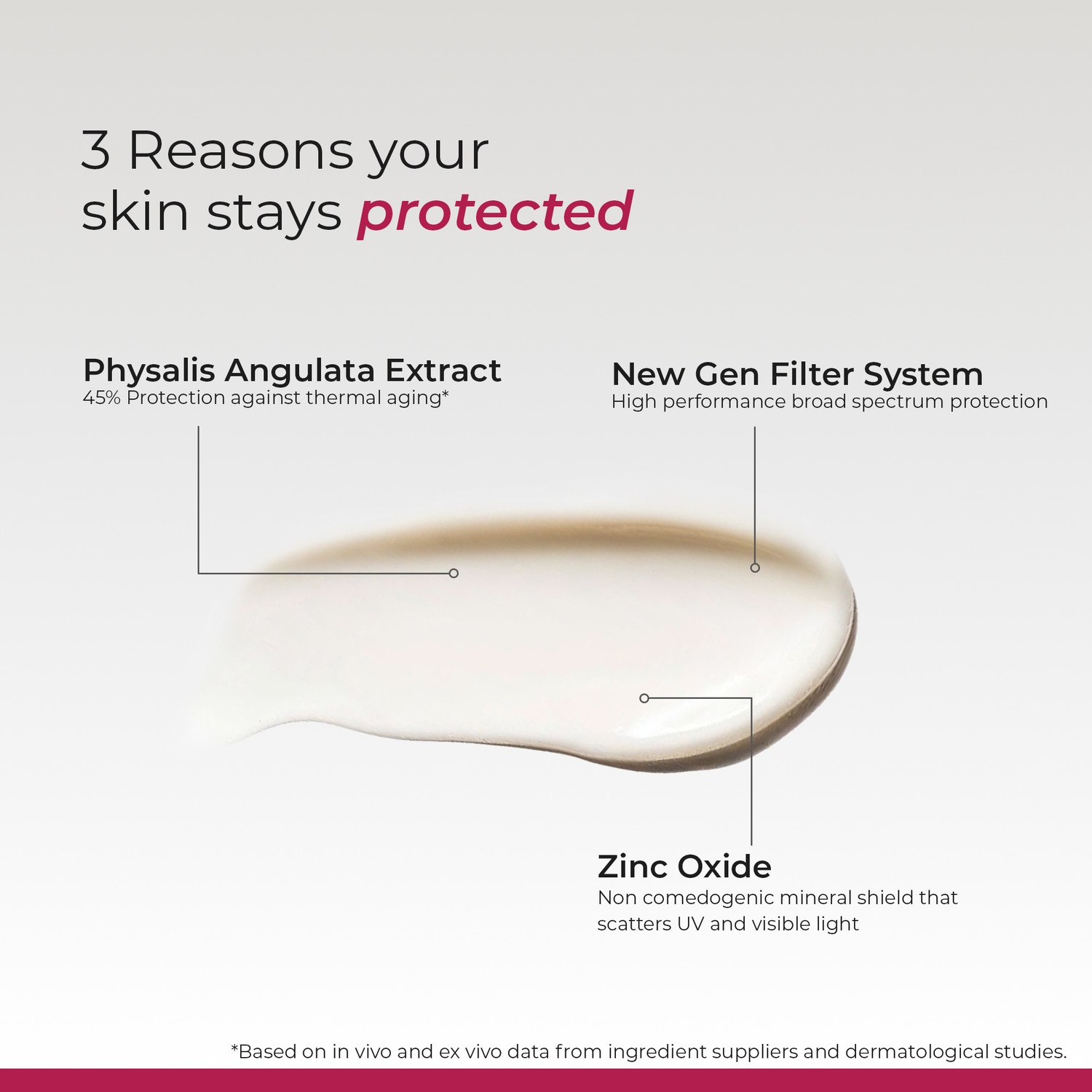 3 Reasons your skin stays protected

Physalis Angulata Extract
45% Protection against thermal aging*

New Gen Filter System
High performance broad spectrum protection

Zinc Oxide
Non comedogenic mineral shield that scatters UV and visible light

*Based on in vivo and ex vivo data from ingredient suppliers and dermatological studies.